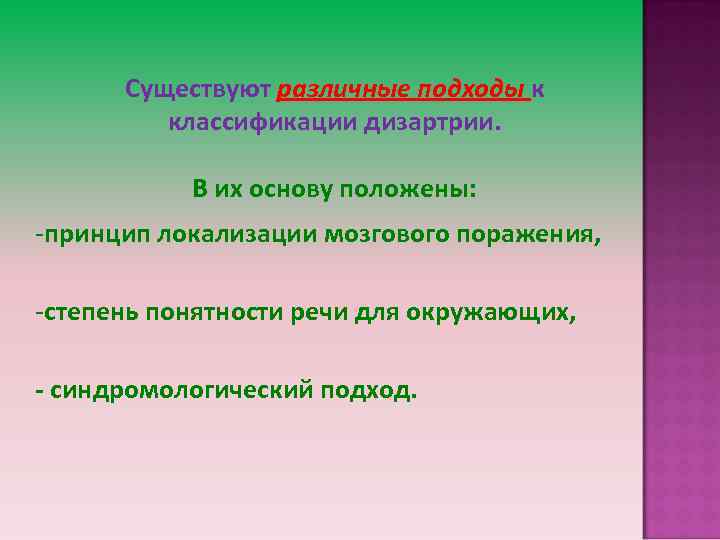 Существуют различные подходы к классификации дизартрии.

В их основу положены:

-принцип локализации мозгового поражения,

-степень понятности речи для окружающих,

- синдромологический подход.